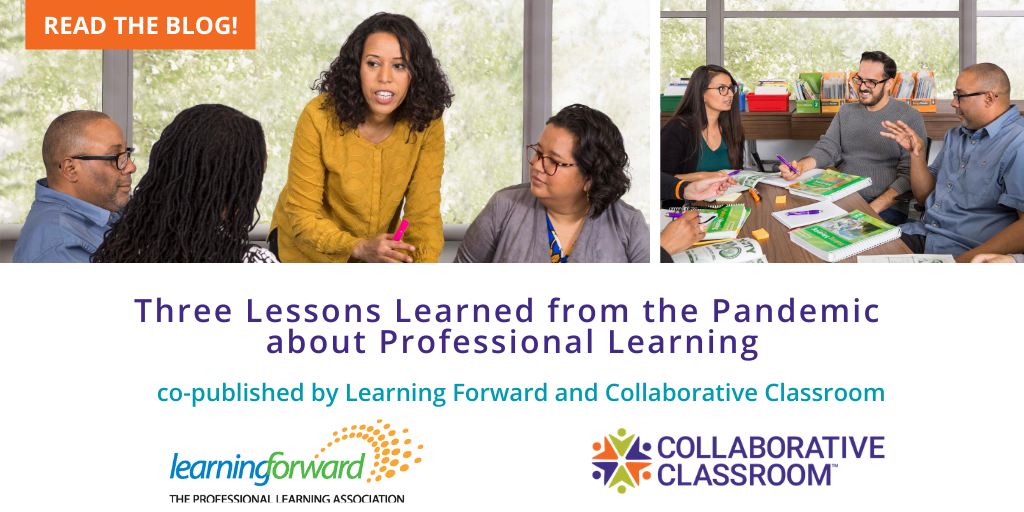 READ THE BLOG!

Three Lessons Learned from the Pandemic about Professional Learning

co-published by Learning Forward and Collaborative Classroom

learningforward
THE PROFESSIONAL LEARNING ASSOCIATION

COLLABORATIVE CLASSROOM™